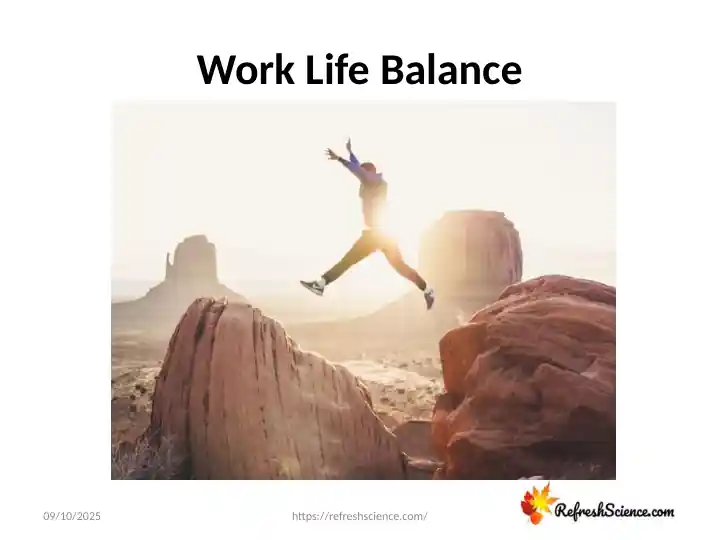 Work Life Balance

09/10/2025 https://refreshscience.com/ RefreshScience.com